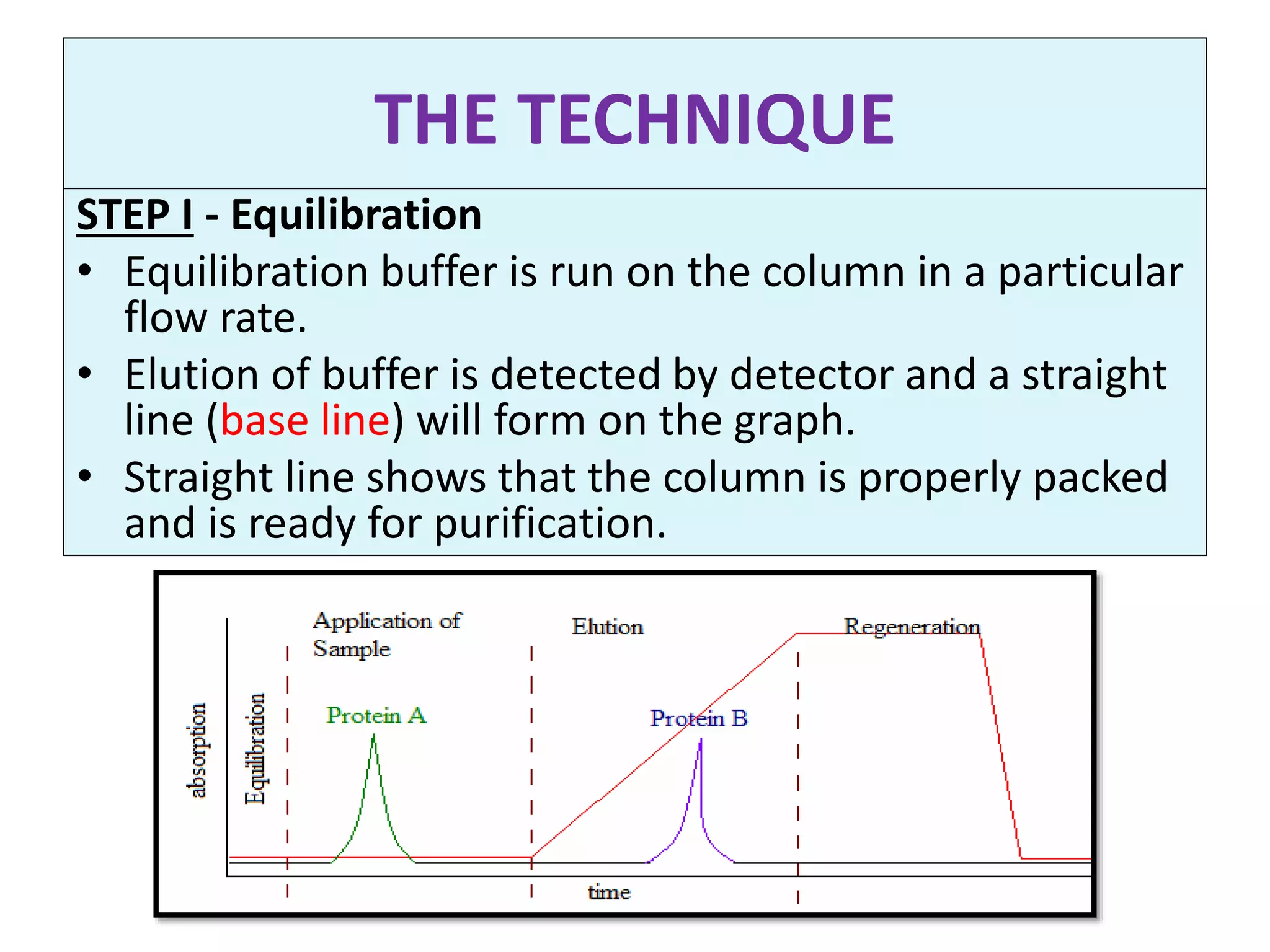 THE TECHNIQUE

STEP I - Equilibration

• Equilibration buffer is run on the column in a particular flow rate.
• Elution of buffer is detected by detector and a straight line (base line) will form on the graph.
• Straight line shows that the column is properly packed and is ready for purification.

absorption

Equilibration

Application of Sample

Protein A

Elution

Protein B

Regeneration

time